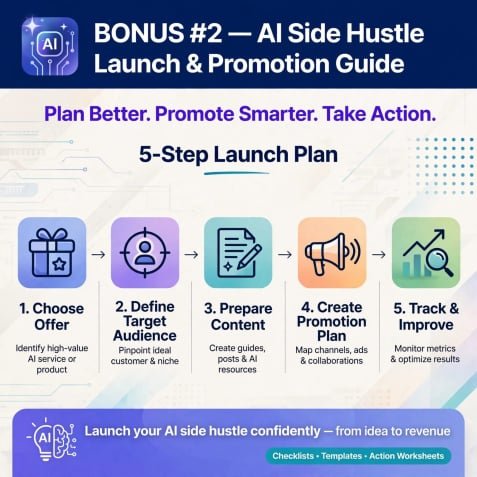 AI

BONUS #2 — AI Side Hustle Launch & Promotion Guide

Plan Better. Promote Smarter. Take Action.

5-Step Launch Plan

1. Choose Offer
Identify high-value AI service or product

2. Define Target Audience
Pinpoint ideal customer & niche

3. Prepare Content
Create guides, posts & AI resources

4. Create Promotion Plan
Map channels, ads & collaborations

5. Track & Improve
Monitor metrics & optimize results

AI

Launch your AI side hustle confidently — from idea to revenue

Checklists • Templates • Action Worksheets